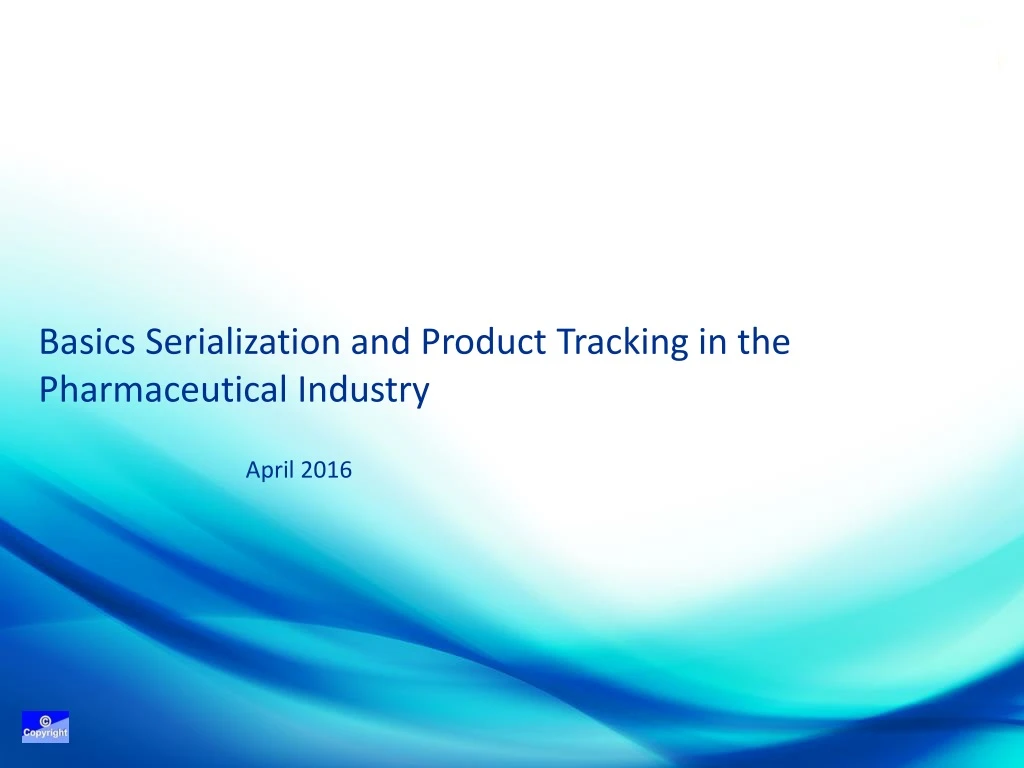 Basics Serialization and Product Tracking in the Pharmaceutical Industry

April 2016

©
Copyright